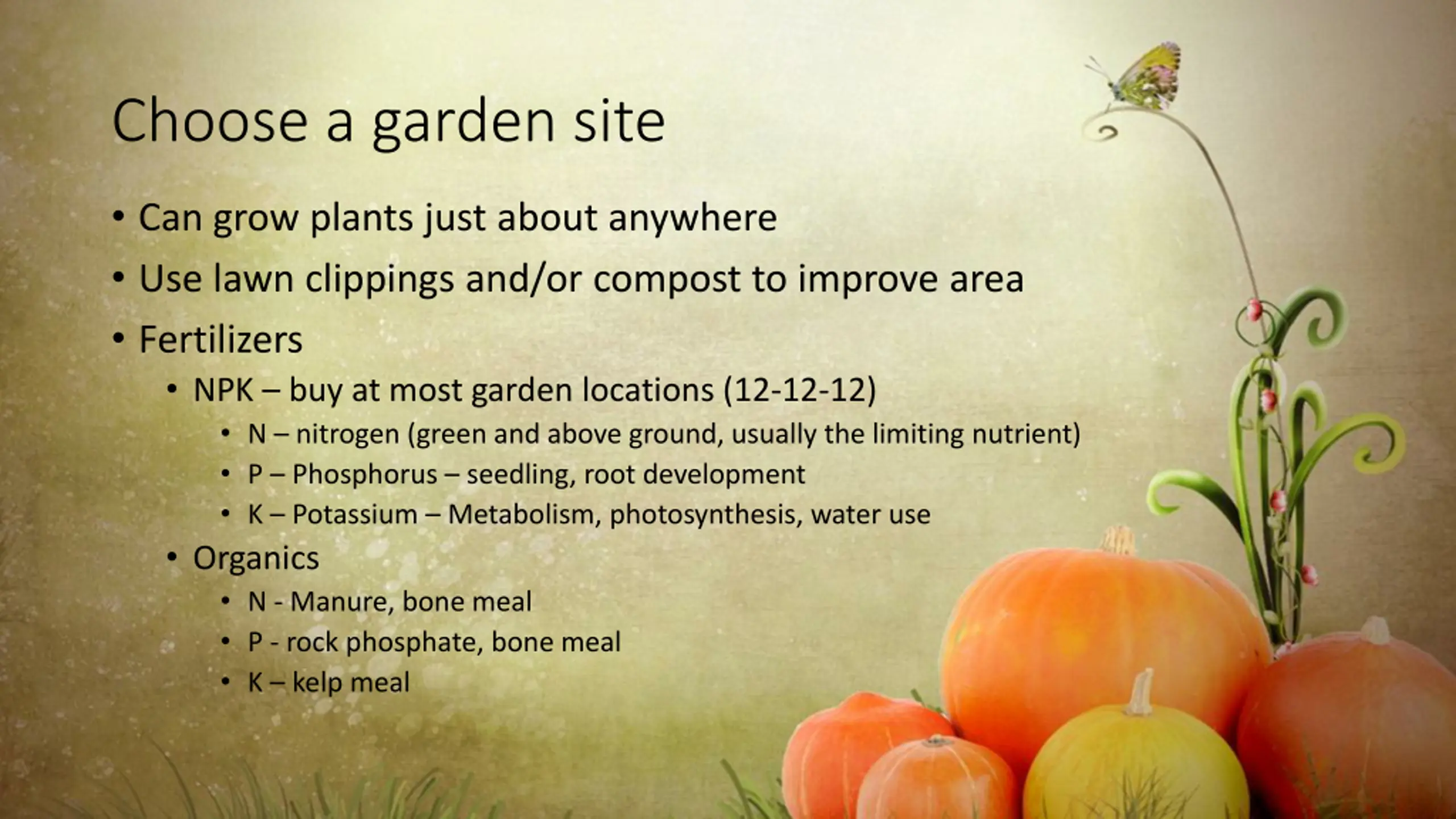 Choose a garden site

• Can grow plants just about anywhere
• Use lawn clippings and/or compost to improve area
• Fertilizers
  • NPK – buy at most garden locations (12-12-12)
    • N – nitrogen (green and above ground, usually the limiting nutrient)
    • P – Phosphorus – seedling, root development
    • K – Potassium – Metabolism, photosynthesis, water use
  • Organics
    • N - Manure, bone meal
    • P - rock phosphate, bone meal
    • K – kelp meal